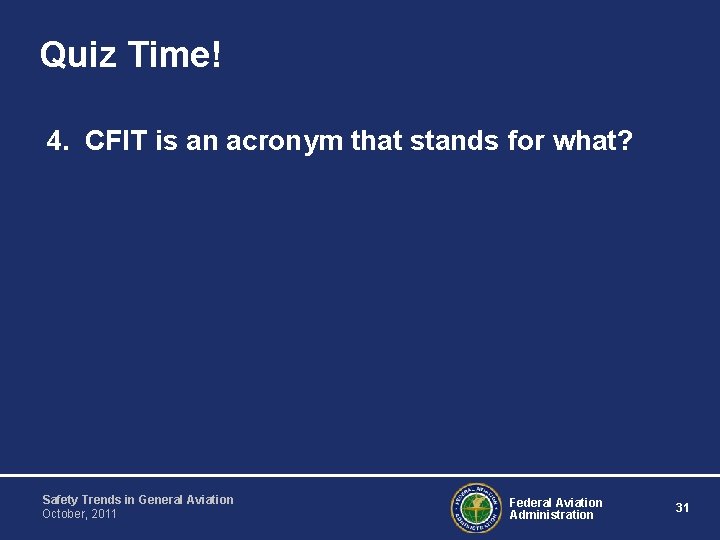 Quiz Time!

4. CFIT is an acronym that stands for what?

Safety Trends in General Aviation
October, 2011

FEDERAL AVIATION ADMINISTRATION

Federal Aviation Administration

31